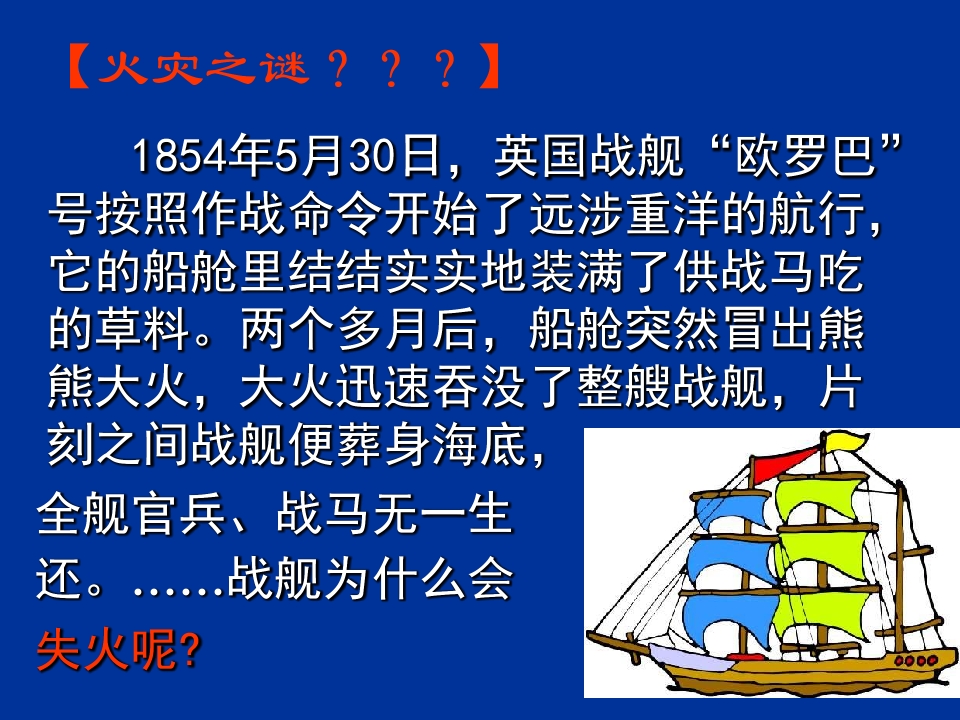 【火灾之谜？？？】

1854年5月30日，英国战舰“欧罗巴”号按照作战命令开始了远涉重洋的航行，它的船舱里结结实实地装满了供战马吃的草料。两个多月后，船舱突然冒出熊熊大火，大火迅速吞没了整艘战舰，片刻之间战舰便葬身海底，全舰官兵、战马无一生还。……战舰为什么会失火呢?